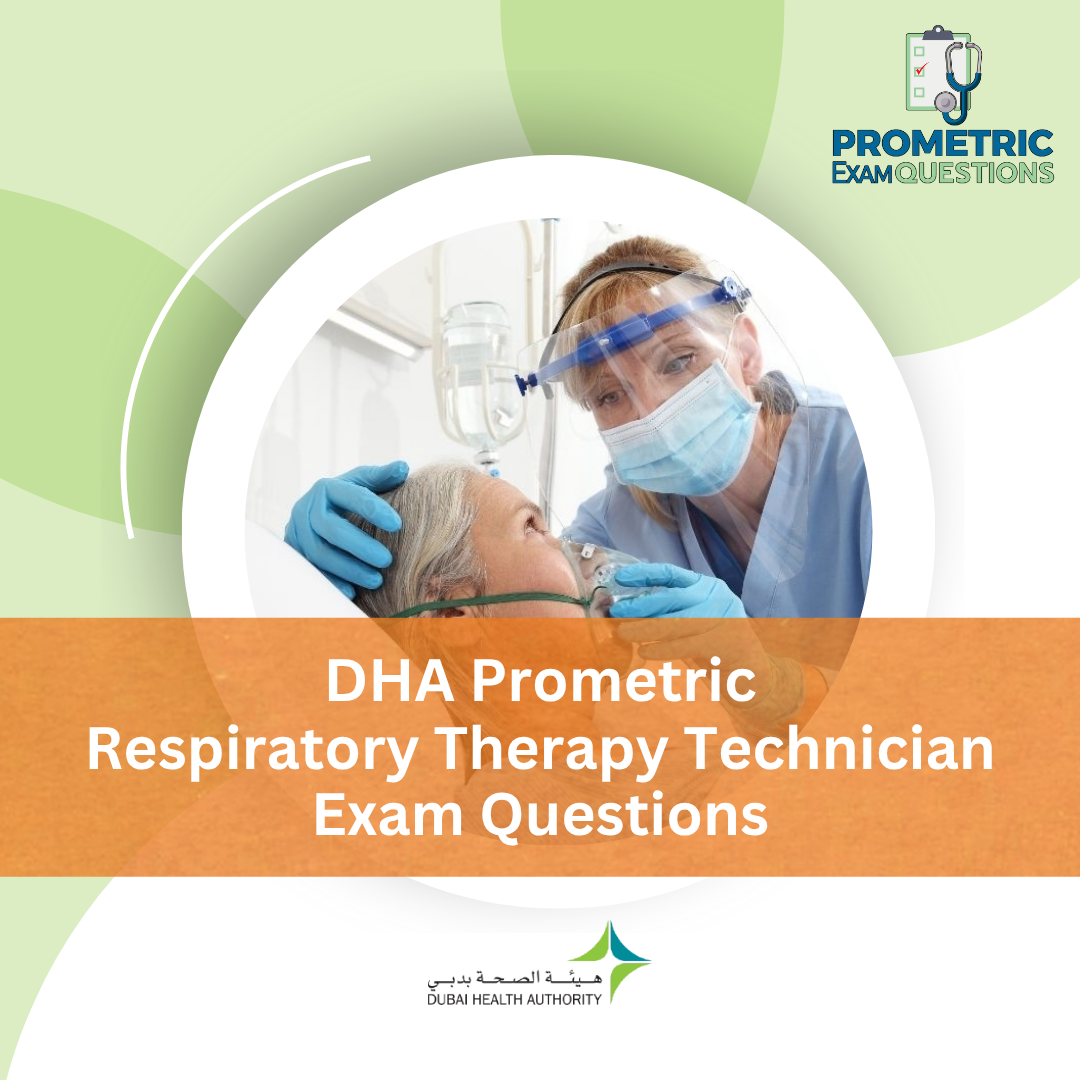 PROMETRIC
EXAM QUESTIONS

DHA Prometric
Respiratory Therapy Technician
Exam Questions

هيئة الصحة بدبي
DUBAI HEALTH AUTHORITY